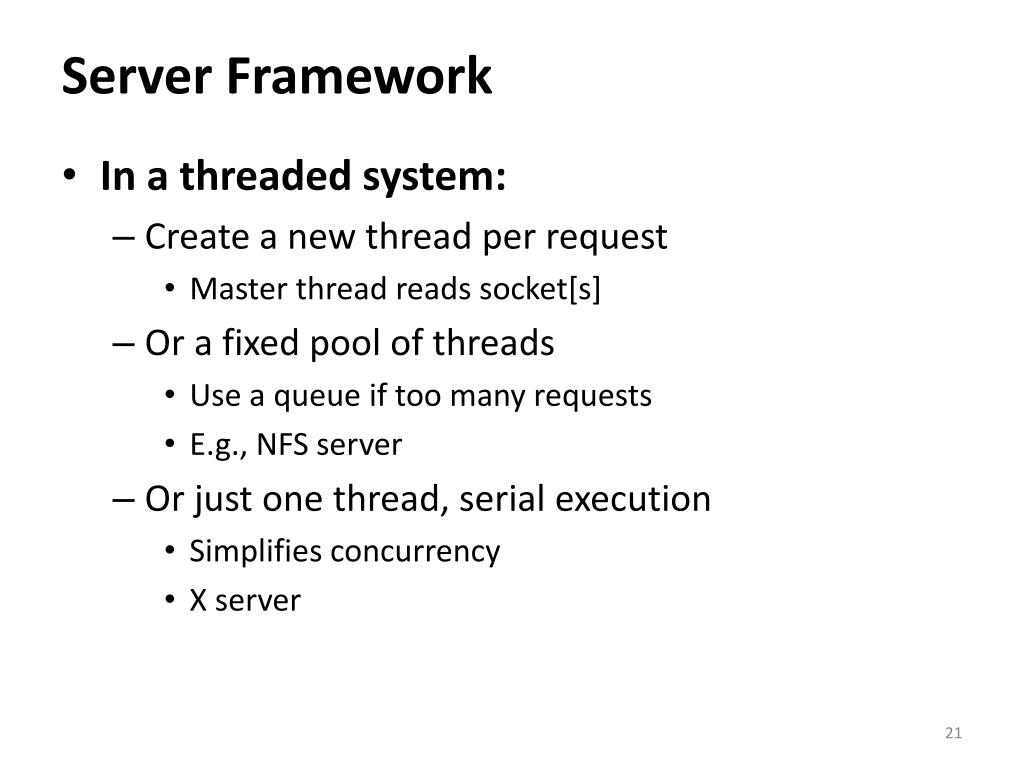 Server Framework

• In a threaded system:
– Create a new thread per request
• Master thread reads socket[s]
– Or a fixed pool of threads
• Use a queue if too many requests
• E.g., NFS server
– Or just one thread, serial execution
• Simplifies concurrency
• X server

21